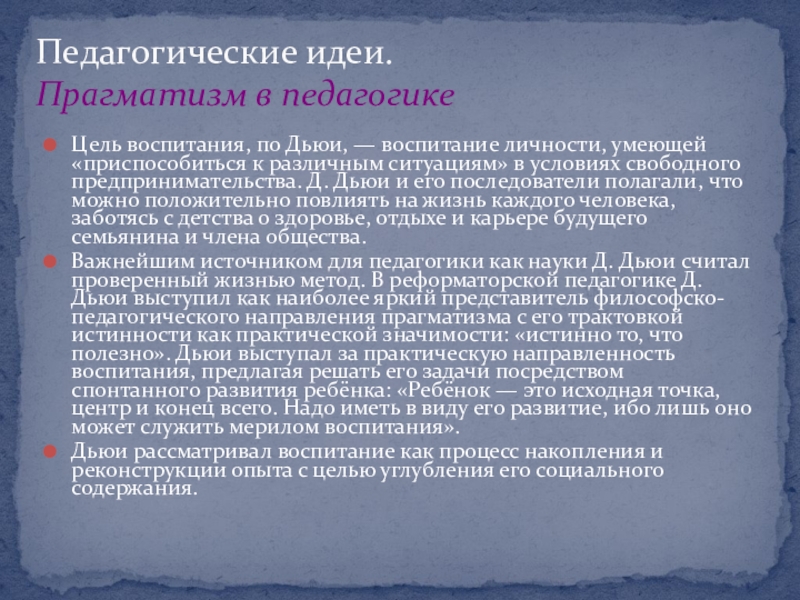 Педагогические идеи.
Прагматизм в педагогике

Цель воспитания, по Дьюи, — воспитание личности, умеющей «приспособиться к различным ситуациям» в условиях свободного предпринимательства. Д. Дьюи и его последователи полагали, что можно положительно повлиять на жизнь каждого человека, заботясь с детства о здоровье, отдыхе и карьере будущего семьянина и члена общества.

Важнейшим источником для педагогики как науки Д. Дьюи считал проверенный жизнью метод. В реформаторской педагогике Д. Дьюи выступил как наиболее яркий представитель философско-педагогического направления прагматизма с его трактовкой истинности как практической значимости: «истинно то, что полезно». Дьюи выступал за практическую направленность воспитания, предлагая решать его задачи посредством спонтанного развития ребёнка: «Ребёнок — это исходная точка, центр и конец всего. Надо иметь в виду его развитие, ибо лишь оно может служить мерилом воспитания».

Дьюи рассматривал воспитание как процесс накопления и реконструкции опыта с целью углубления его социального содержания.